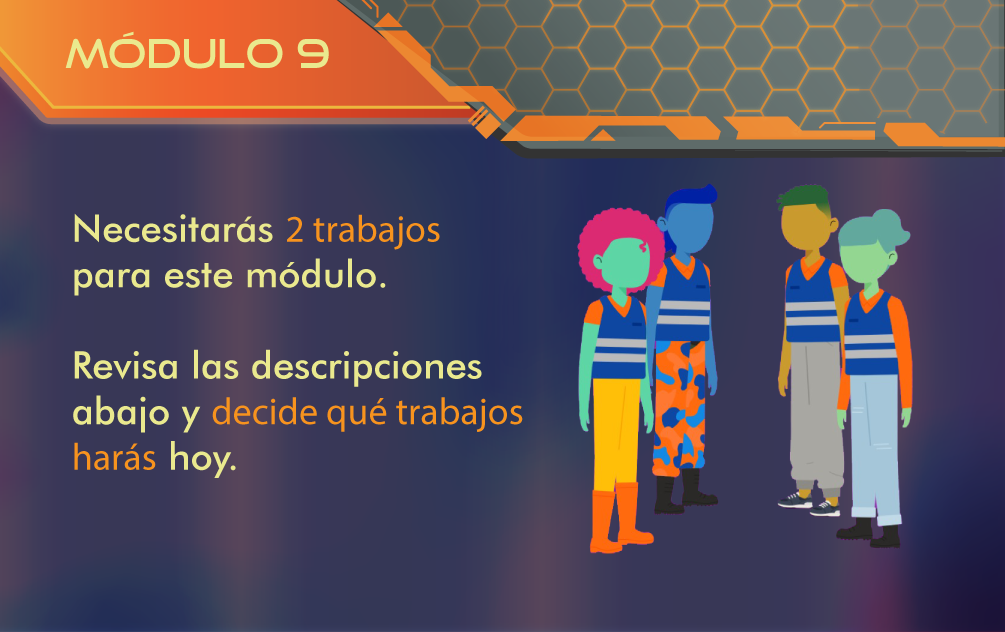 MÓDULO 9

Necesitarás 2 trabajos para este módulo.

Revisa las descripciones abajo y decide qué trabajos harás hoy.